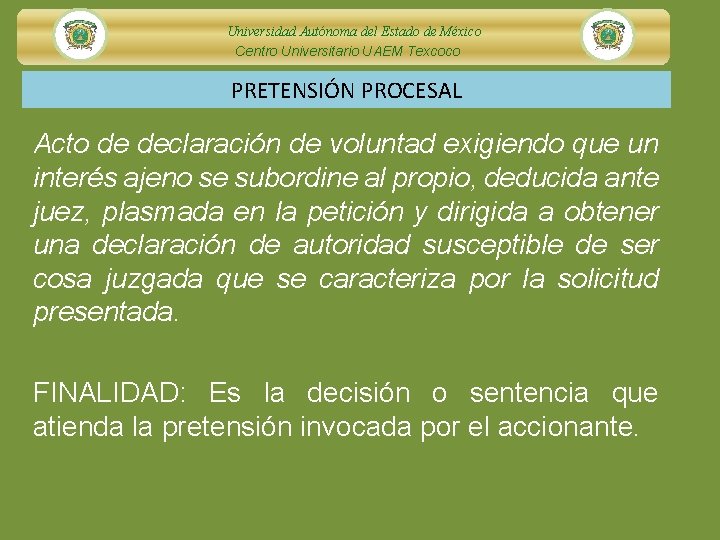 Universidad Autónoma del Estado de México
Centro Universitario UAEM Texcoco

PRETENSIÓN PROCESAL

Acto de declaración de voluntad exigiendo que un interés ajeno se subordine al propio, deducida ante juez, plasmada en la petición y dirigida a obtener una declaración de autoridad susceptible de ser cosa juzgada que se caracteriza por la solicitud presentada.

FINALIDAD: Es la decisión o sentencia que atienda la pretensión invocada por el accionante.